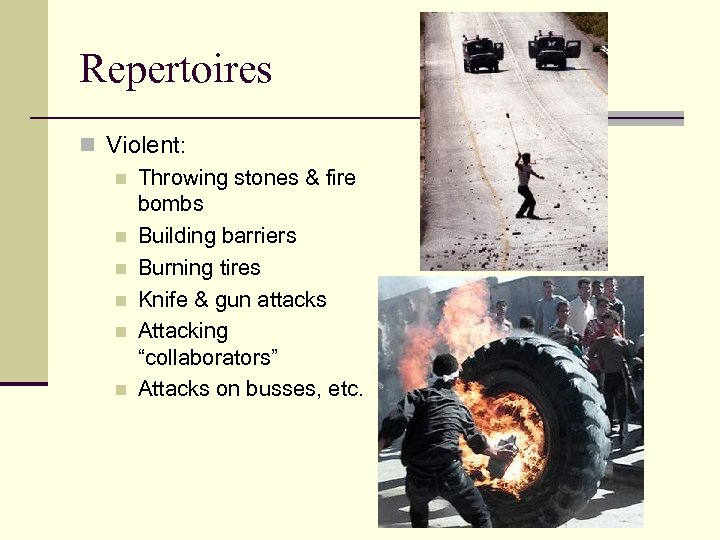 Repertoires

Violent:

Throwing stones & fire bombs

Building barriers

Burning tires

Knife & gun attacks

Attacking “collaborators”

Attacks on busses, etc.